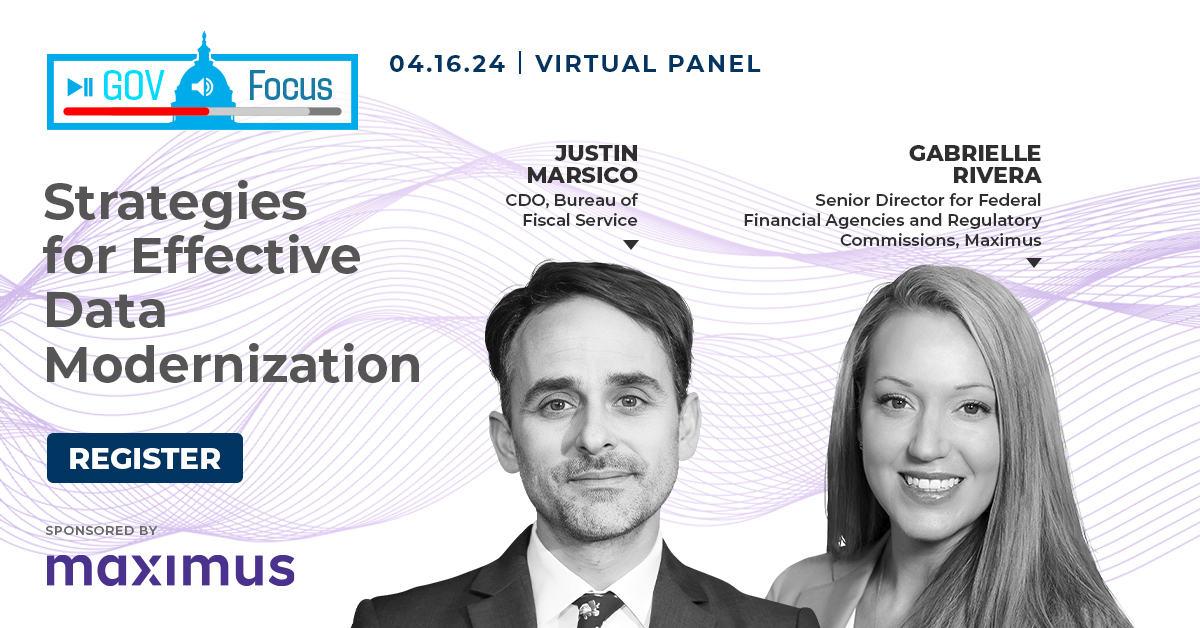 GOV Focus

04.16.24 | VIRTUAL PANEL

Strategies for Effective Data Modernization

REGISTER

SPONSORED BY
maximus

JUSTIN MARSICO
CDO, Bureau of Fiscal Service

GABRIELLE RIVERA
Senior Director for Federal Financial Agencies and Regulatory Commissions, Maximus